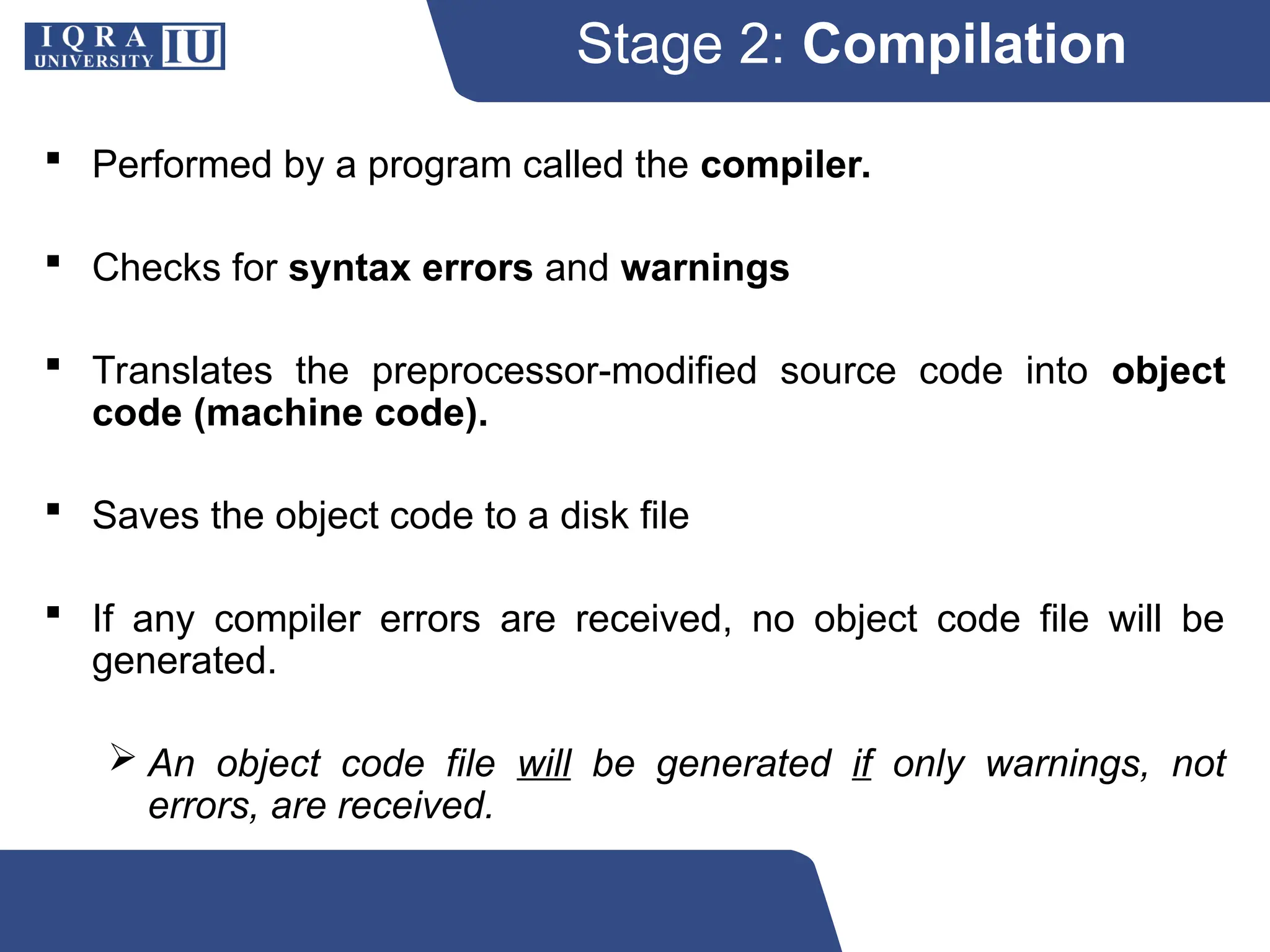 IQRA UNIVERSITY IU

Stage 2: Compilation

▪ Performed by a program called the compiler.

▪ Checks for syntax errors and warnings

▪ Translates the preprocessor-modified source code into object code (machine code).

▪ Saves the object code to a disk file

▪ If any compiler errors are received, no object code file will be generated.

➢ An object code file will be generated if only warnings, not errors, are received.